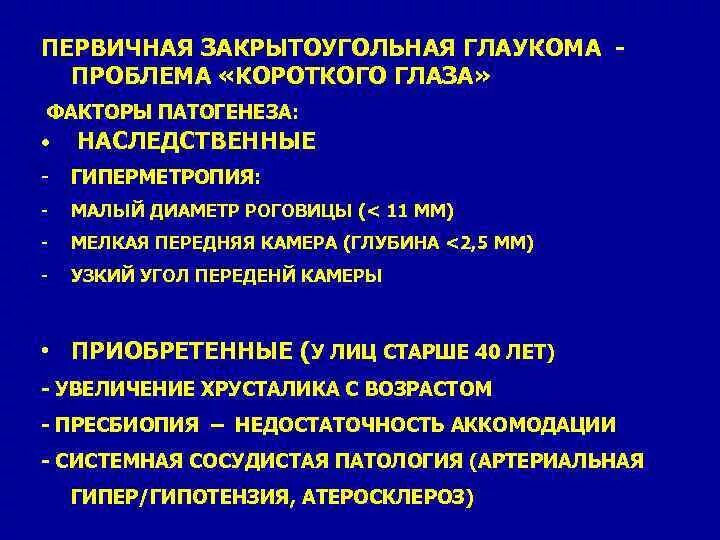 ПЕРВИЧНАЯ ЗАКРЫТОУГОЛЬНАЯ ГЛАУКОМА - ПРОБЛЕМА «КОРОТКОГО ГЛАЗА»

ФАКТОРЫ ПАТОГЕНЕЗА:

• НАСЛЕДСТВЕННЫЕ

- ГИПЕРМЕТРОПИЯ:

- МАЛЫЙ ДИАМЕТР РОГОВИЦЫ (< 11 ММ)

- МЕЛКАЯ ПЕРЕДНЯЯ КАМЕРА (ГЛУБИНА <2,5 ММ)

- УЗКИЙ УГОЛ ПЕРЕДЕНЙ КАМЕРЫ

• ПРИОБРЕТЕННЫЕ (У ЛИЦ СТАРШЕ 40 ЛЕТ)

- УВЕЛИЧЕНИЕ ХРУСТАЛИКА С ВОЗРАСТОМ

- ПРЕСБИОПИЯ – НЕДОСТАТОЧНОСТЬ АККОМОДАЦИИ

- СИСТЕМНАЯ СОСУДИСТАЯ ПАТОЛОГИЯ (АРТЕРИАЛЬНАЯ ГИПЕР/ГИПОТЕНЗИЯ, АТЕРОСКЛЕРОЗ)